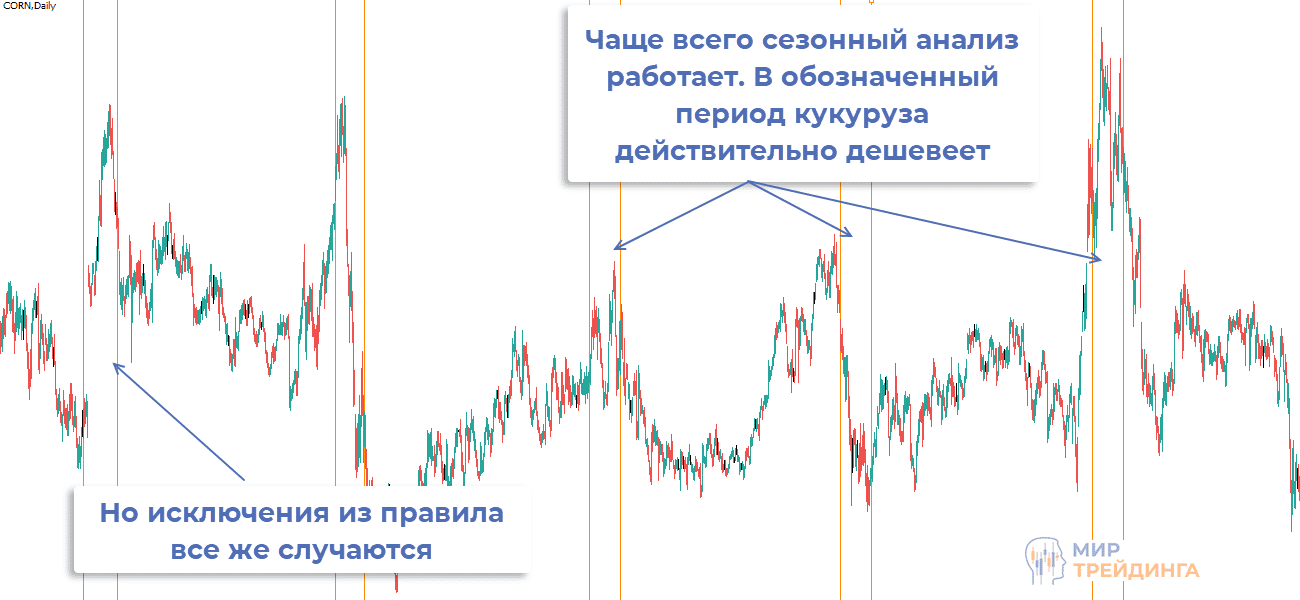 CORN,Daily

Чаще всего сезонный анализ работает. В обозначенный период кукуруза действительно дешевеет

Но исключения из правила все же случаются

МИР ТРЕЙДИНГА